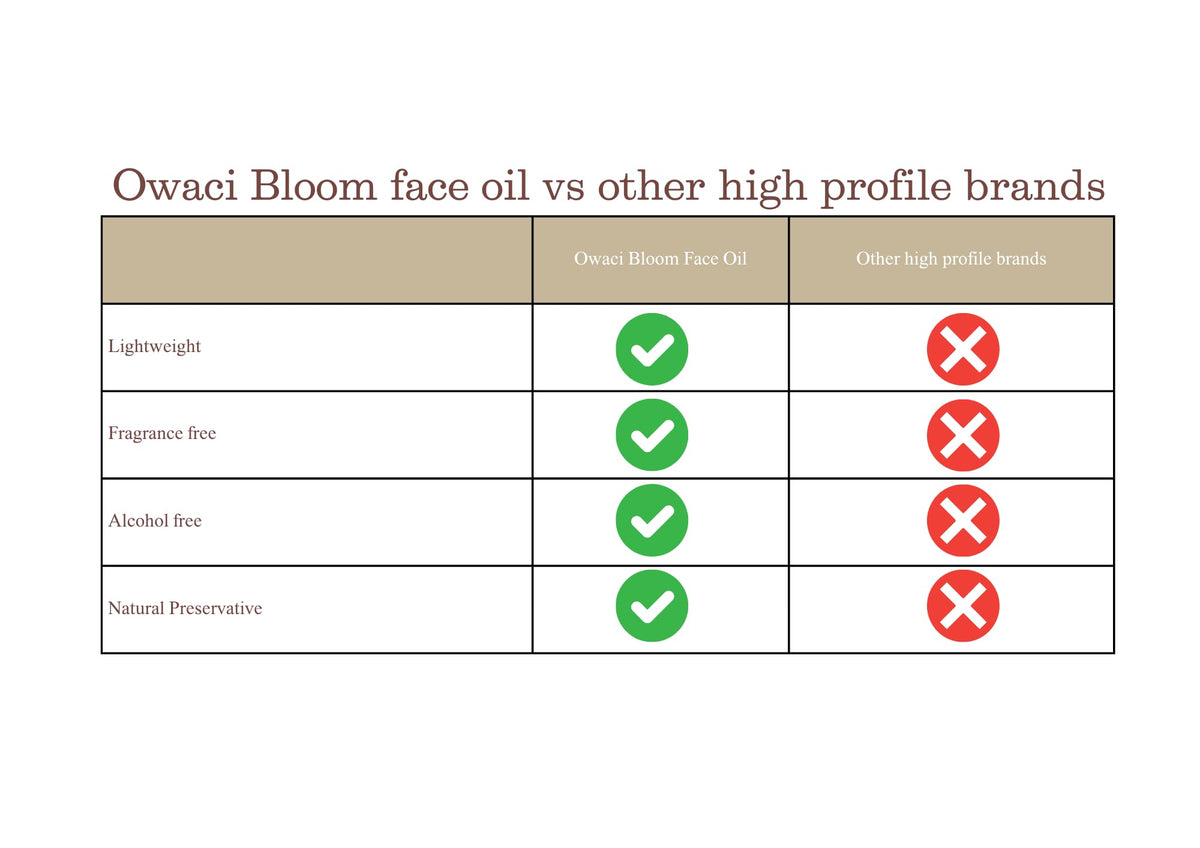 Owaci Bloom face oil vs other high profile brands

| | Owaci Bloom Face Oil | Other high profile brands |
|---|---|---|
| Lightweight | ✓ | ✗ |
| Fragrance free | ✓ | ✗ |
| Alcohol free | ✓ | ✗ |
| Natural Preservative | ✓ | ✗ |